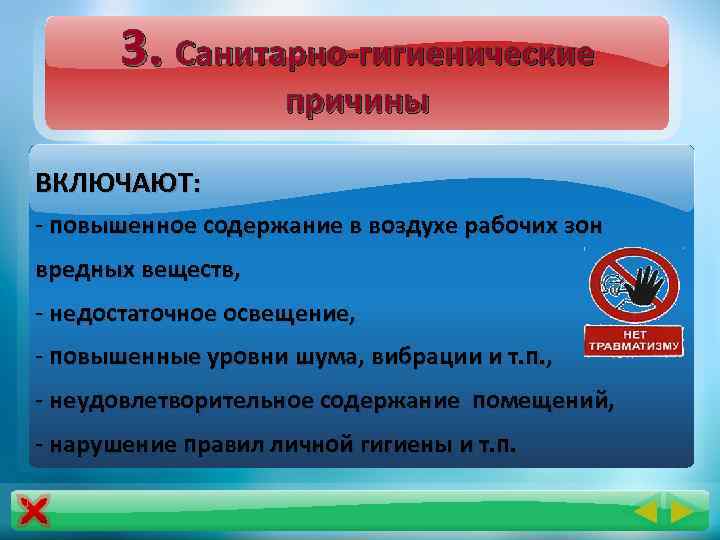 3. Санитарно-гигиенические причины

ВКЛЮЧАЮТ:

- повышенное содержание в воздухе рабочих зон вредных веществ,

- недостаточное освещение,

- повышенные уровни шума, вибрации и т.п.,

- неудовлетворительное содержание помещений,

- нарушение правил личной гигиены и т.п.

НЕТ ТРАВМАТИЗМУ